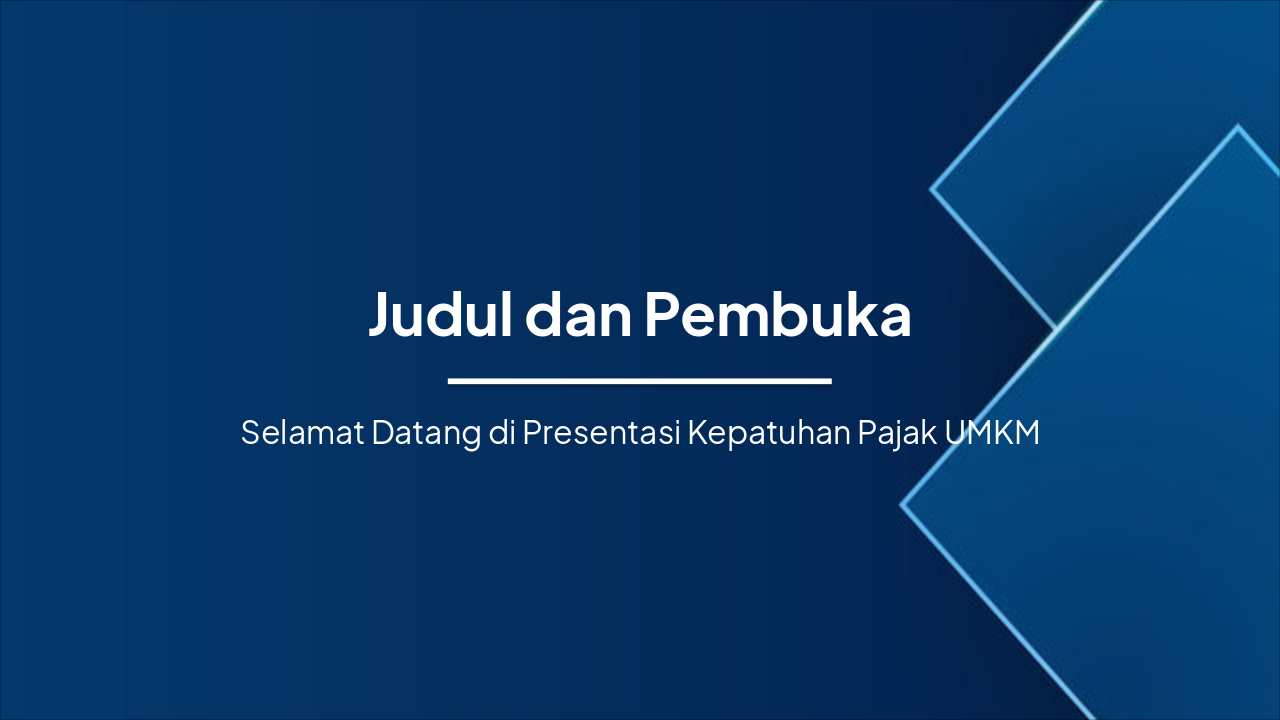 Judul dan Pembuka

Selamat Datang di Presentasi Kepatuhan Pajak UMKM